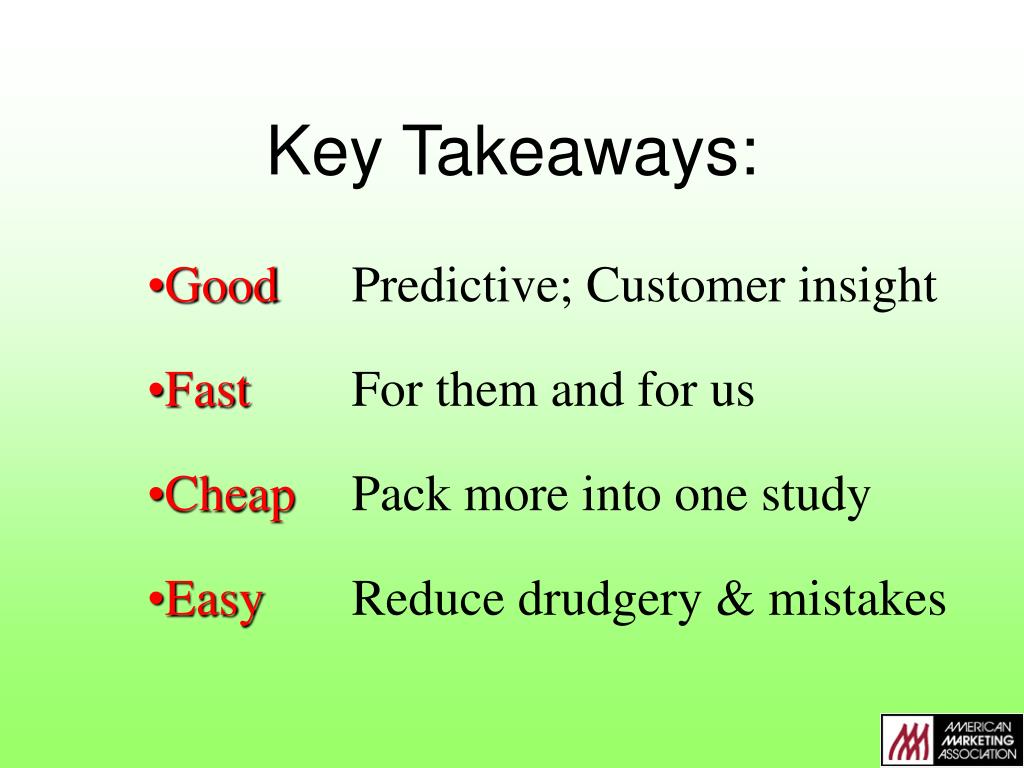 Key Takeaways:

•Good Predictive; Customer insight

•Fast For them and for us

•Cheap Pack more into one study

•Easy Reduce drudgery & mistakes

AMERICAN MARKETING ASSOCIATION